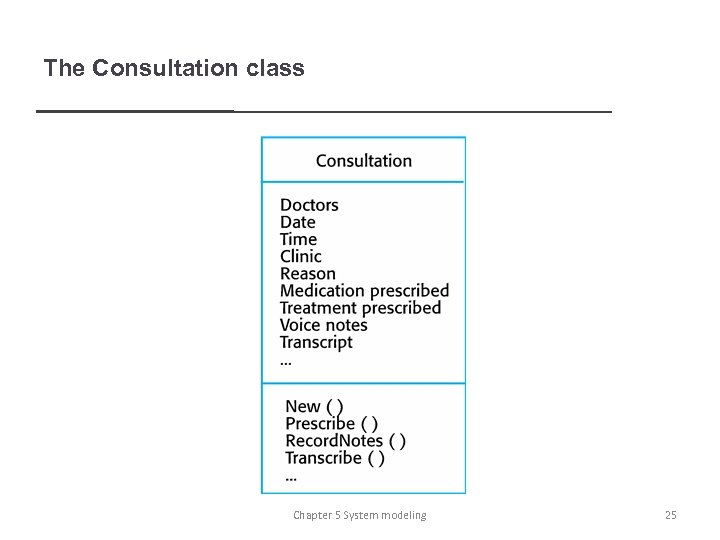 The Consultation class

Consultation

Doctors
Date
Time
Clinic
Reason
Medication prescribed
Treatment prescribed
Voice notes
Transcript
...

New ( )
Prescribe ( )
RecordNotes ( )
Transcribe ( )
...

Chapter 5 System modeling

25